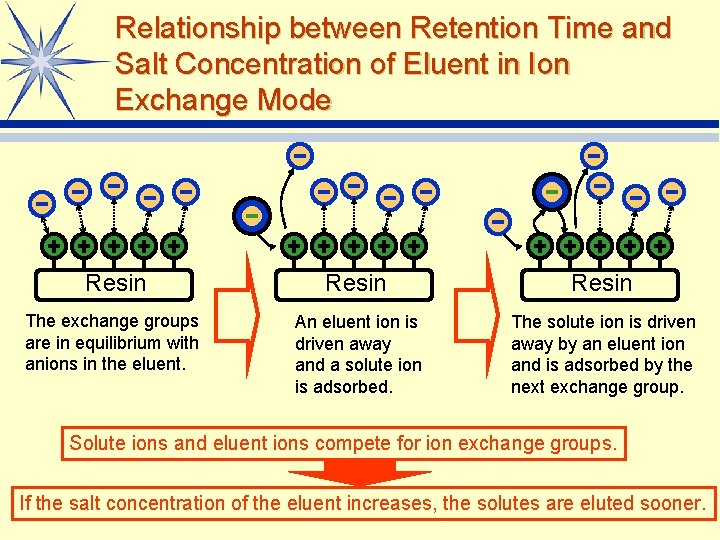 Relationship between Retention Time and Salt Concentration of Eluent in Ion Exchange Mode

Resin

The exchange groups are in equilibrium with anions in the eluent.

Resin

An eluent ion is driven away and a solute ion is adsorbed.

Resin

The solute ion is driven away by an eluent ion and is adsorbed by the next exchange group.

Solute ions and eluent ions compete for ion exchange groups.

If the salt concentration of the eluent increases, the solutes are eluted sooner.